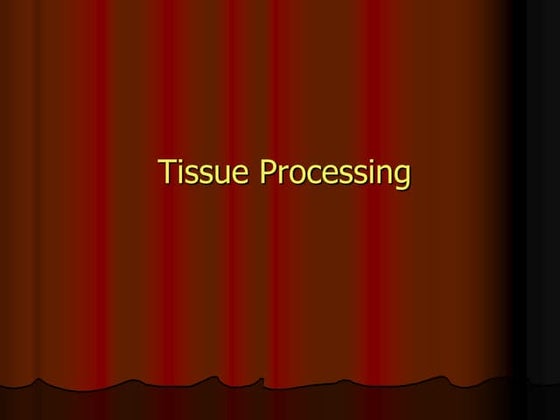 Tissue Processing